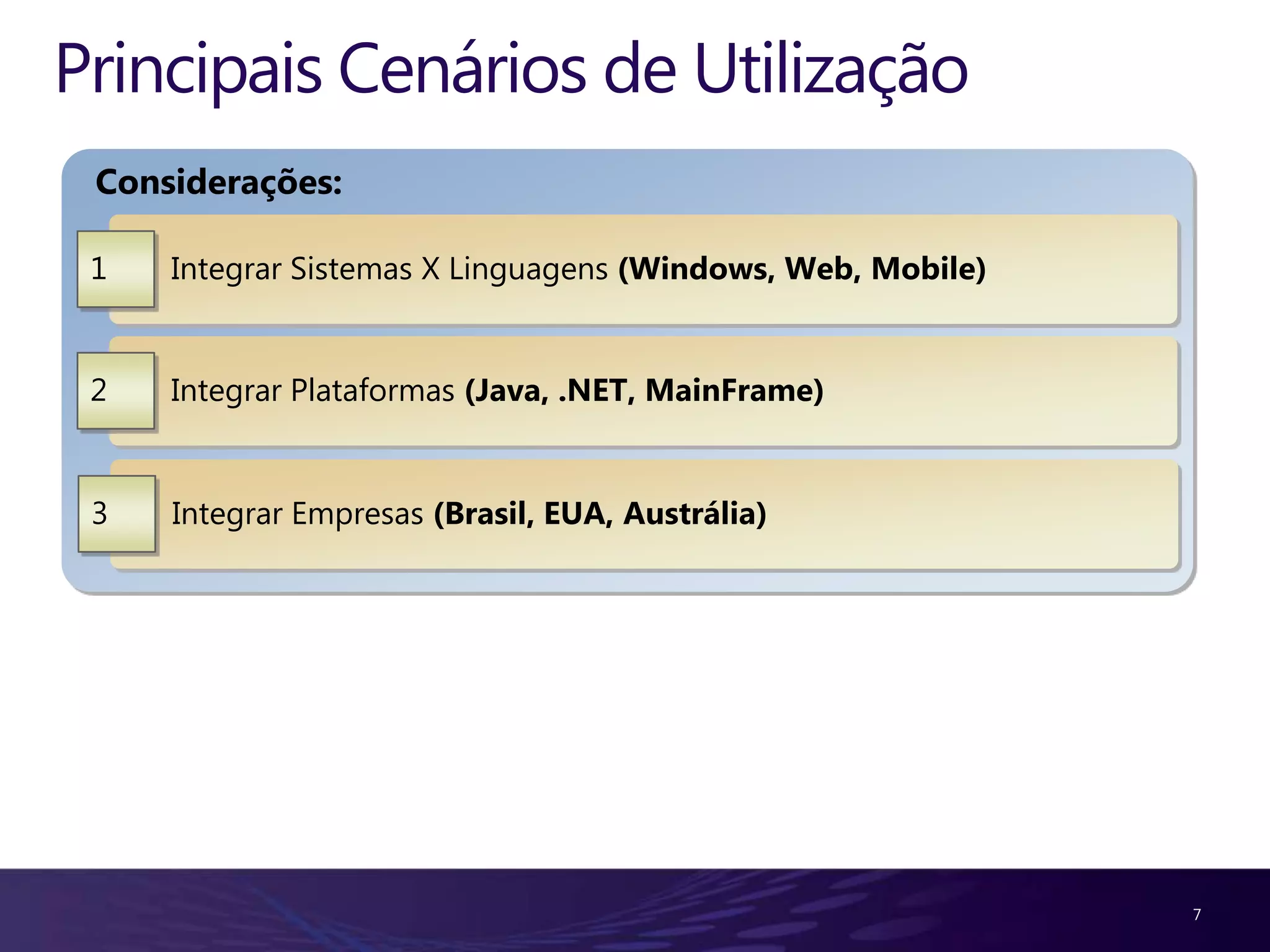 Principais Cenários de Utilização

Considerações:

1 Integrar Sistemas X Linguagens (Windows, Web, Mobile)

2 Integrar Plataformas (Java, .NET, MainFrame)

3 Integrar Empresas (Brasil, EUA, Austrália)

7